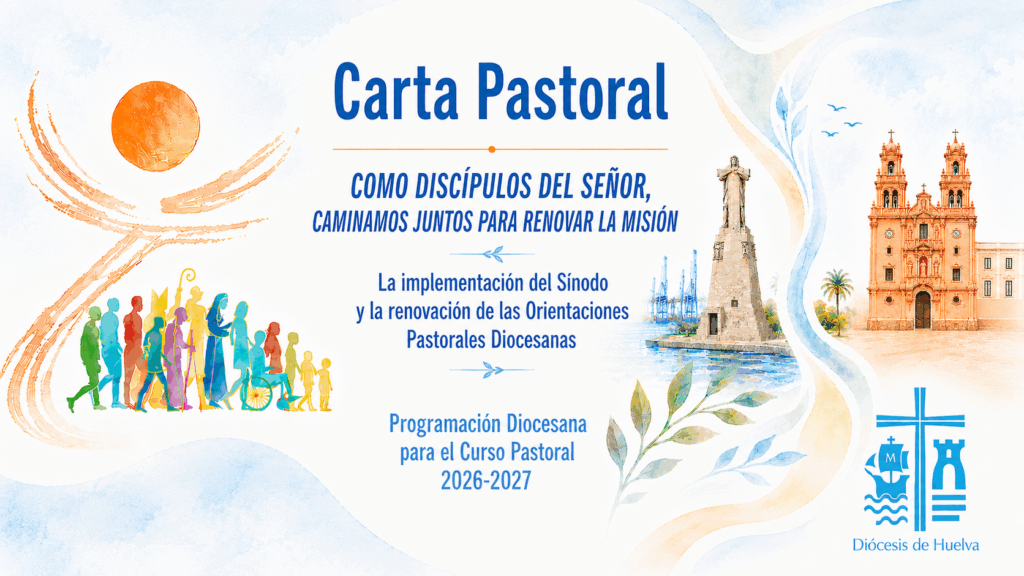 Carta Pastoral

COMO DISCÍPULOS DEL SEÑOR, CAMINAMOS JUNTOS PARA RENOVAR LA MISIÓN

La implementación del Sínodo y la renovación de las Orientaciones Pastorales Diocesanas

Programación Diocesana para el Curso Pastoral 2026-2027

M

Diócesis de Huelva